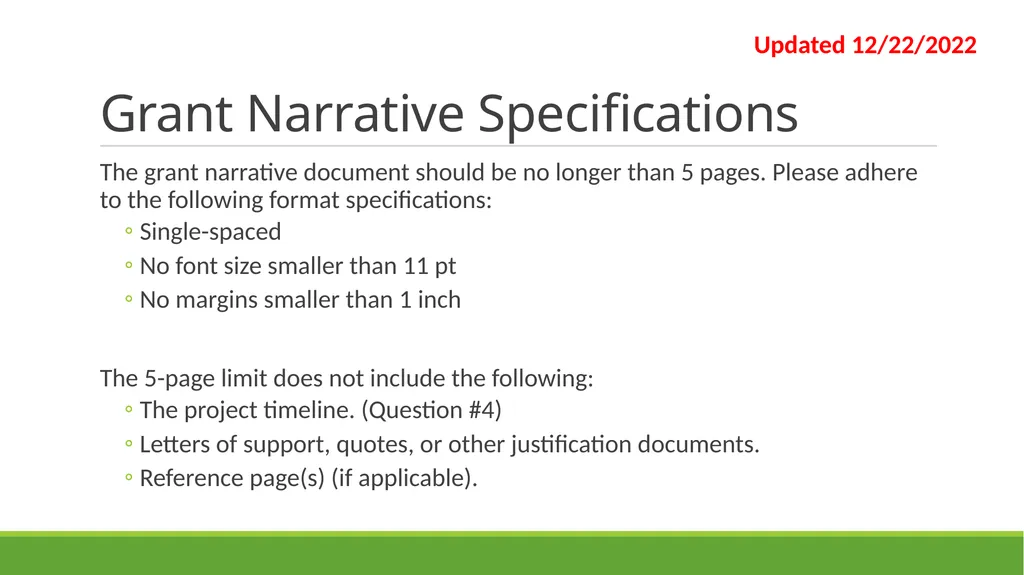 Updated 12/22/2022

Grant Narrative Specifications

The grant narrative document should be no longer than 5 pages. Please adhere to the following format specifications:

◦ Single-spaced
◦ No font size smaller than 11 pt
◦ No margins smaller than 1 inch

The 5-page limit does not include the following:

◦ The project timeline. (Question #4)
◦ Letters of support, quotes, or other justification documents.
◦ Reference page(s) (if applicable).